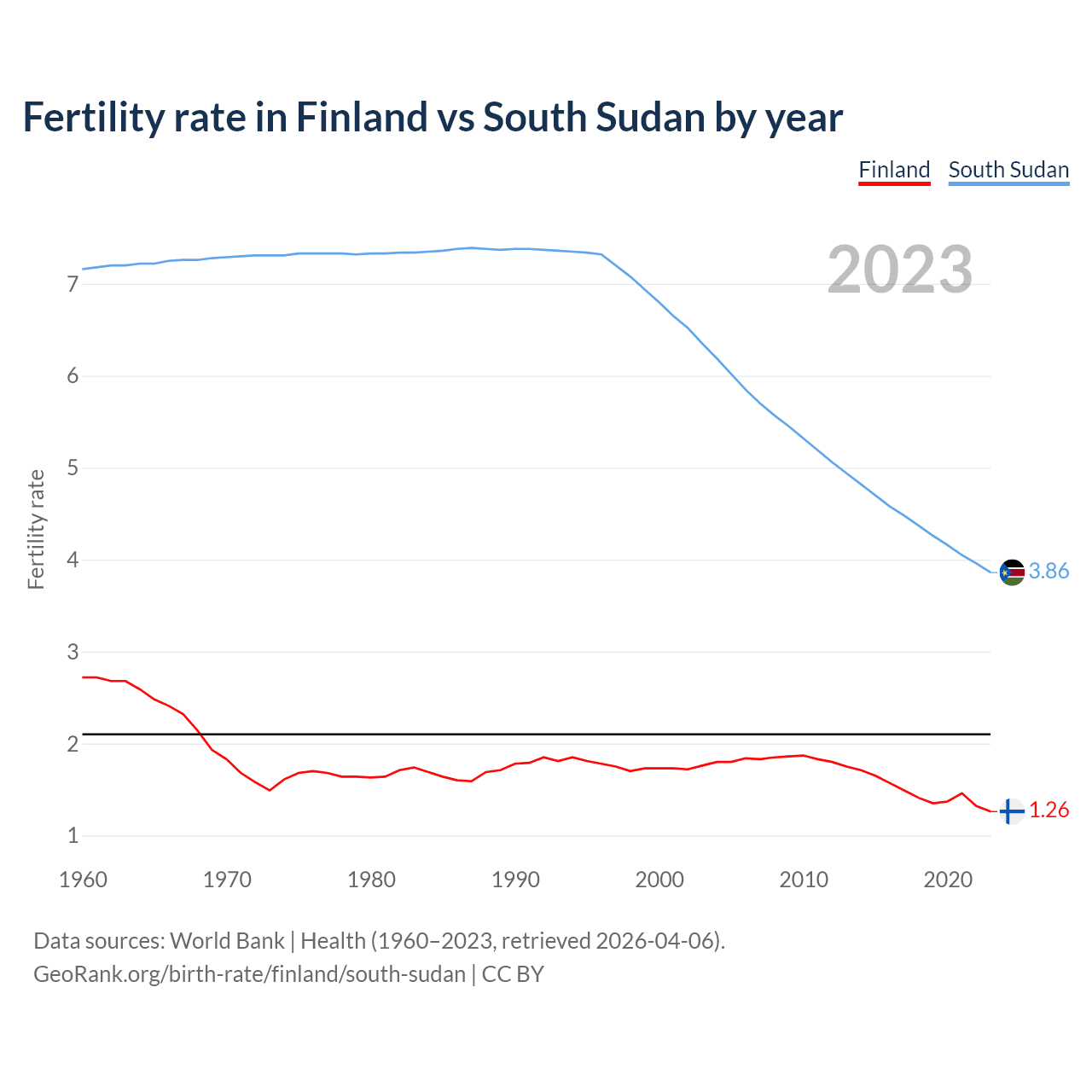 Fertility rate in Finland vs South Sudan by year

Finland South Sudan

2023

Fertility rate

7
6
5
4
3
2
1

3.86
1.26

1960 1970 1980 1990 2000 2010 2020

Data sources: World Bank | Health (1960–2023, retrieved 2026-04-06).
GeoRank.org/birth-rate/finland/south-sudan | CC BY